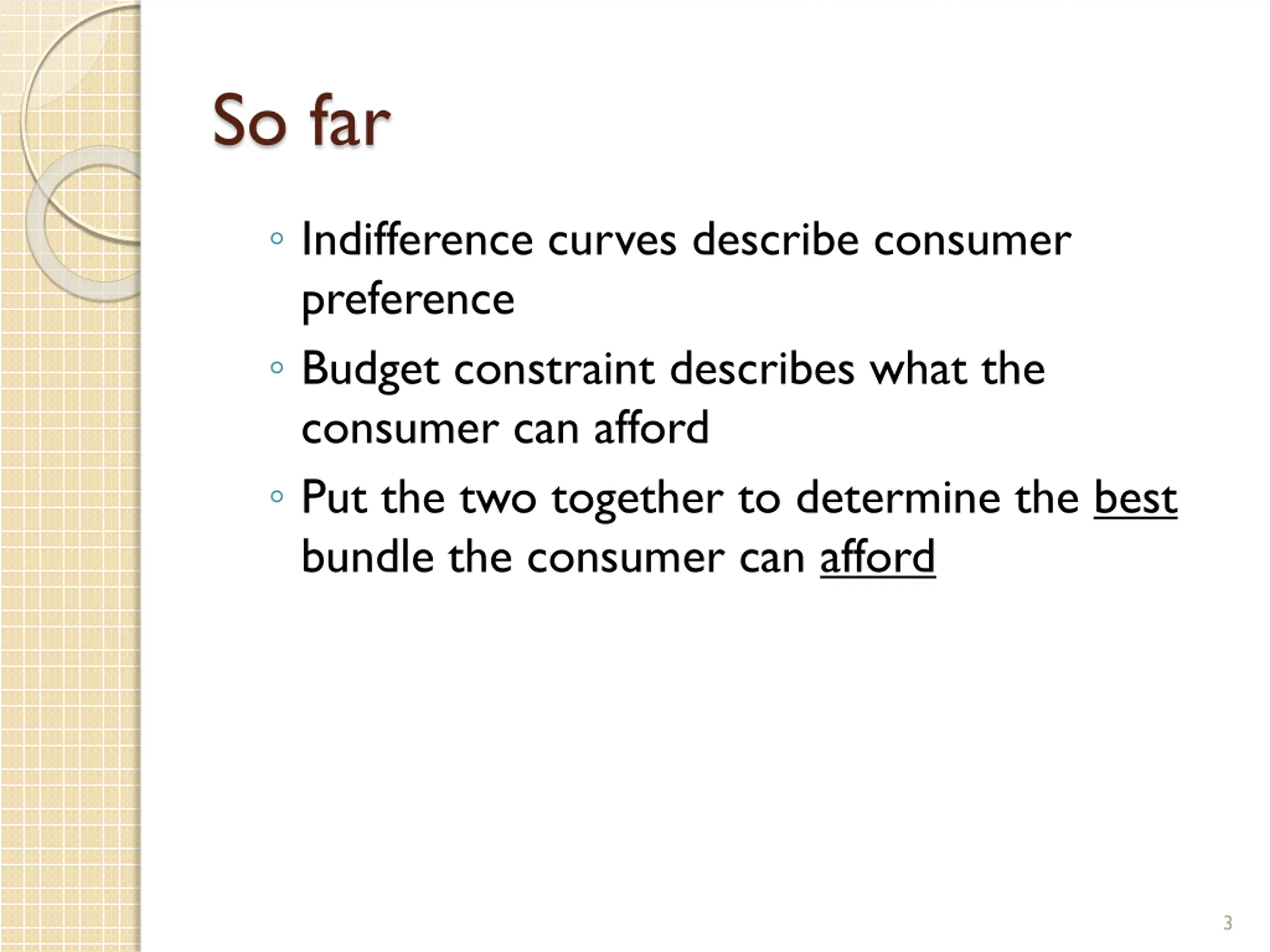 So far

◦ Indifference curves describe consumer preference
◦ Budget constraint describes what the consumer can afford
◦ Put the two together to determine the best bundle the consumer can afford

3